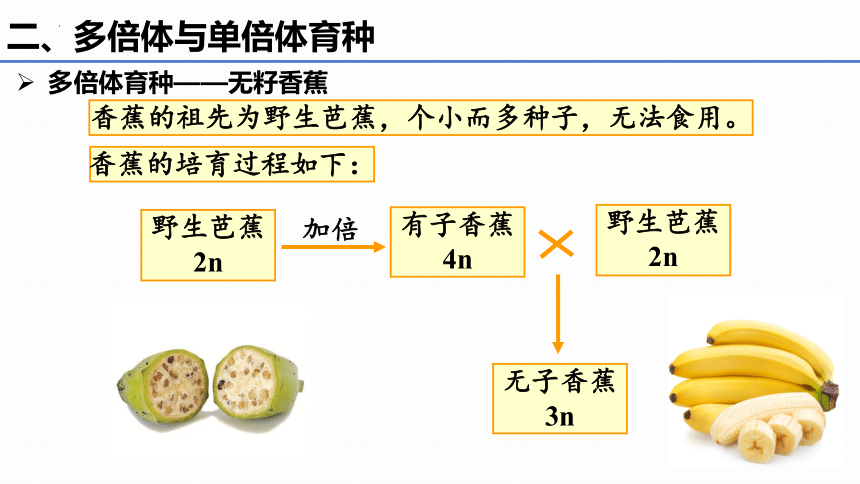 二、多倍体与单倍体育种

➢ 多倍体育种——无籽香蕉

香蕉的祖先为野生芭蕉，个小而多种子，无法食用。

香蕉的培育过程如下：

野生芭蕉
2n

加倍

有子香蕉
4n

×

野生芭蕉
2n

无子香蕉
3n